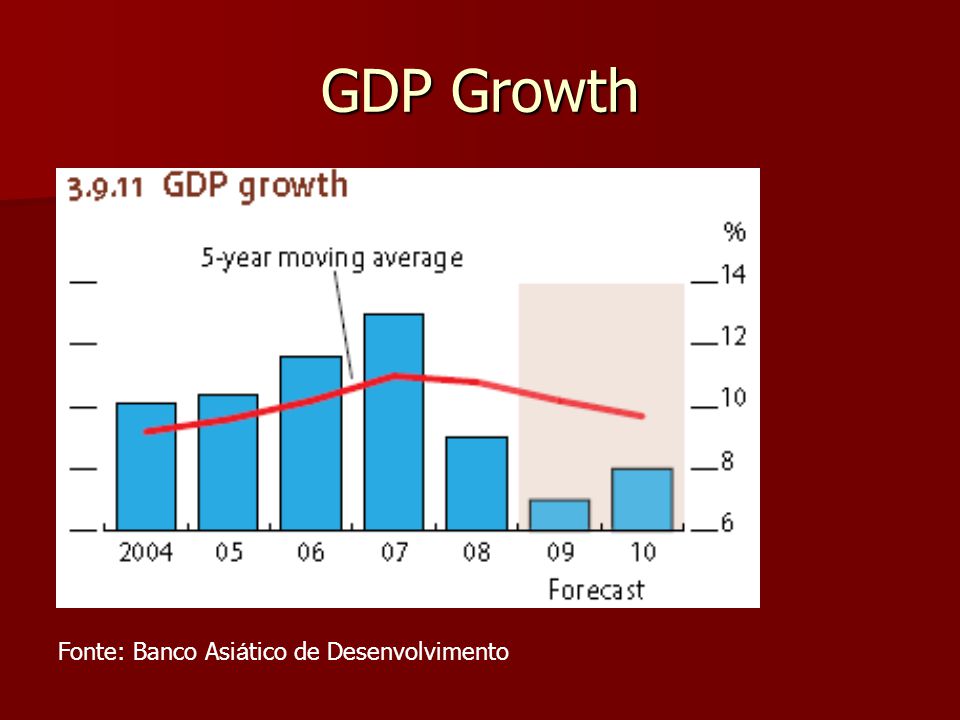 GDP Growth

3.9.11 GDP growth

%

5-year moving average

14

12

10

8

6

2004 05 06 07 08 09 10

Forecast

Fonte: Banco Asiático de Desenvolvimento